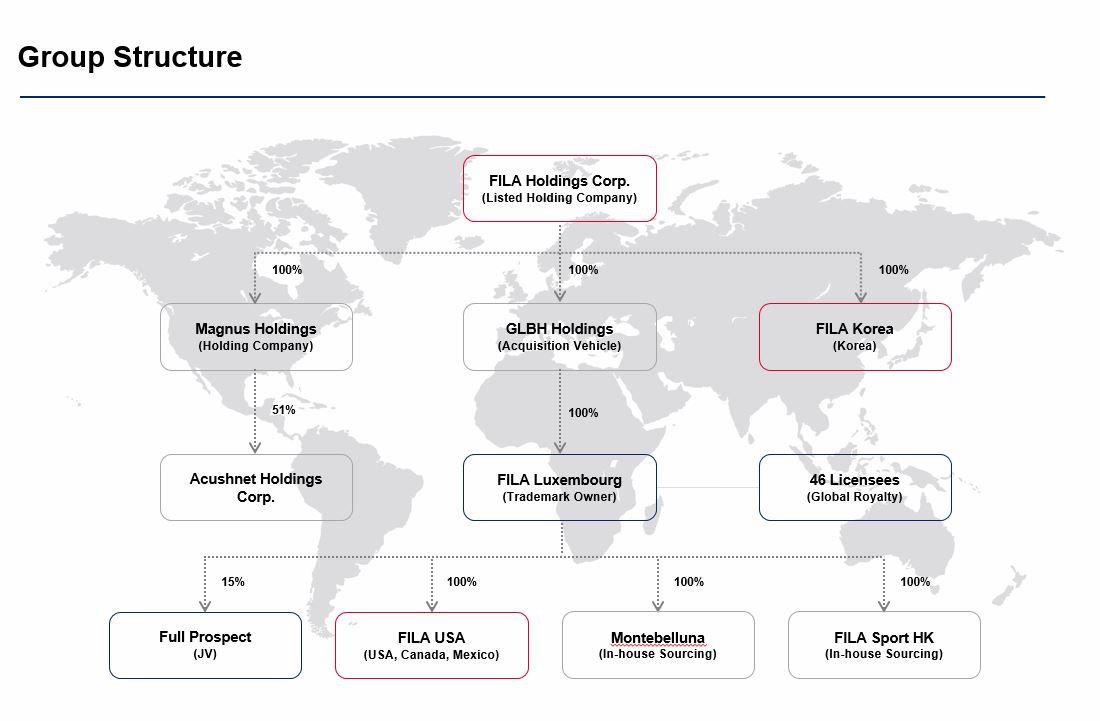 Group Structure

FILA Holdings Corp.
(Listed Holding Company)

100%

100%

100%

Magnus Holdings
(Holding Company)

GLBH Holdings
(Acquisition Vehicle)

FILA Korea
(Korea)

51%

100%

Acushnet Holdings Corp.

FILA Luxembourg
(Trademark Owner)

46 Licensees
(Global Royalty)

15%

100%

100%

100%

Full Prospect
(JV)

FILA USA
(USA, Canada, Mexico)

Montebelluna
(In-house Sourcing)

FILA Sport HK
(In-house Sourcing)